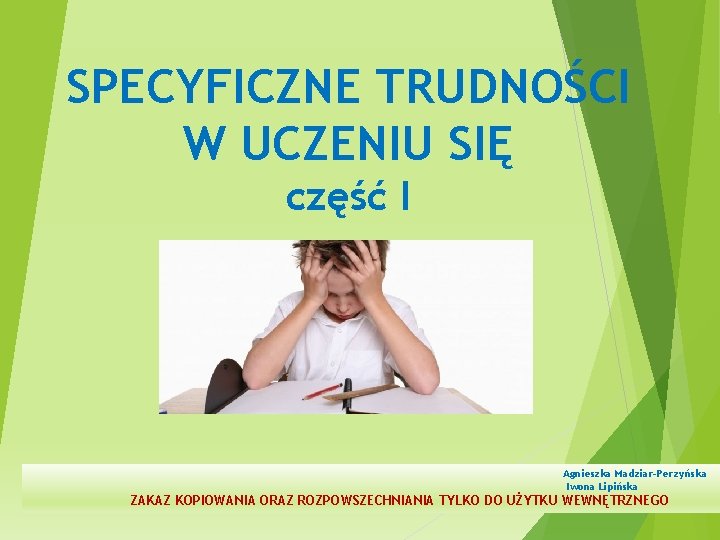 SPECYFICZNE TRUDNOŚCI W UCZENIU SIĘ
część I

Agnieszka Madziar-Perzyńska
Iwona Lipińska

ZAKAZ KOPIOWANIA ORAZ ROZPOWSZECHNIANIA TYLKO DO UŻYTKU WEWNĘTRZNEGO